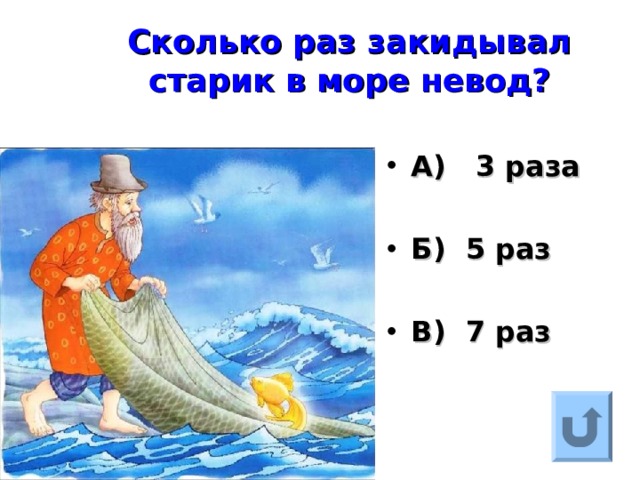 Сколько раз закидывал старик в море невод?

• А) 3 раза

• Б) 5 раз

• В) 7 раз